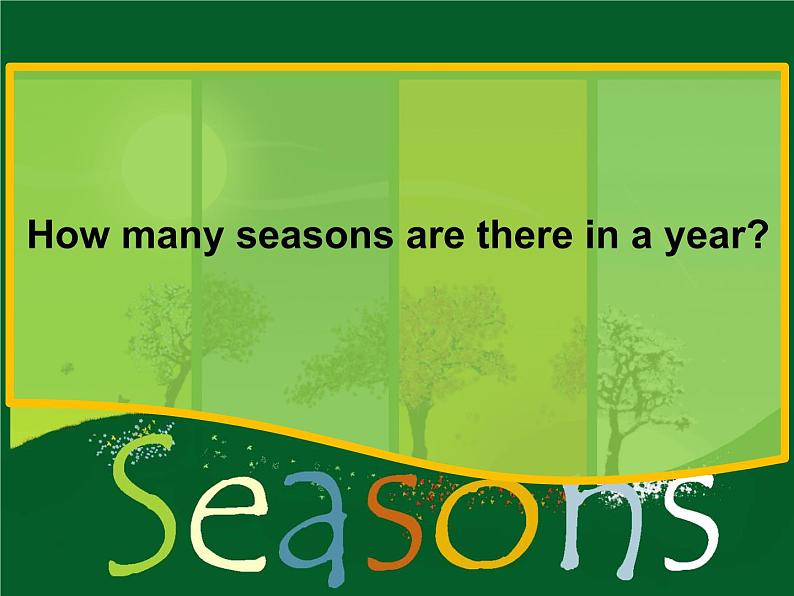 How many seasons are there in a year?

Seasons